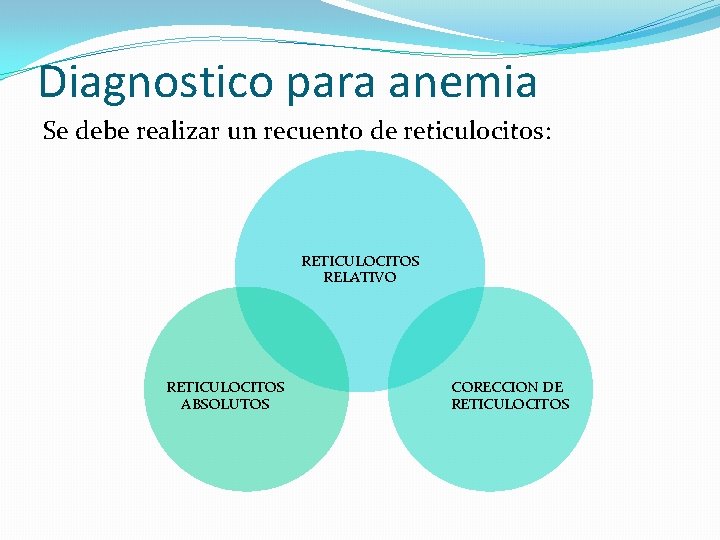 Diagnostico para anemia

Se debe realizar un recuento de reticulocitos:

RETICULOCITOS RELATIVO

RETICULOCITOS ABSOLUTOS

CORECCION DE RETICULOCITOS